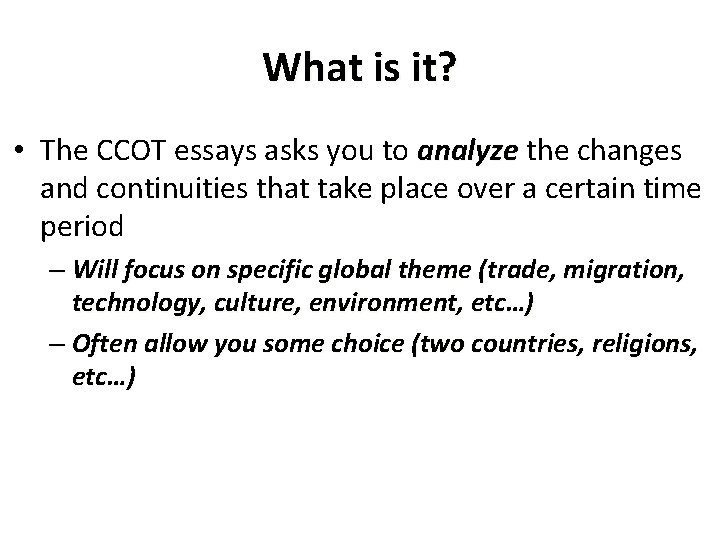 What is it?

• The CCOT essays asks you to analyze the changes and continuities that take place over a certain time period

– Will focus on specific global theme (trade, migration, technology, culture, environment, etc…)

– Often allow you some choice (two countries, religions, etc…)